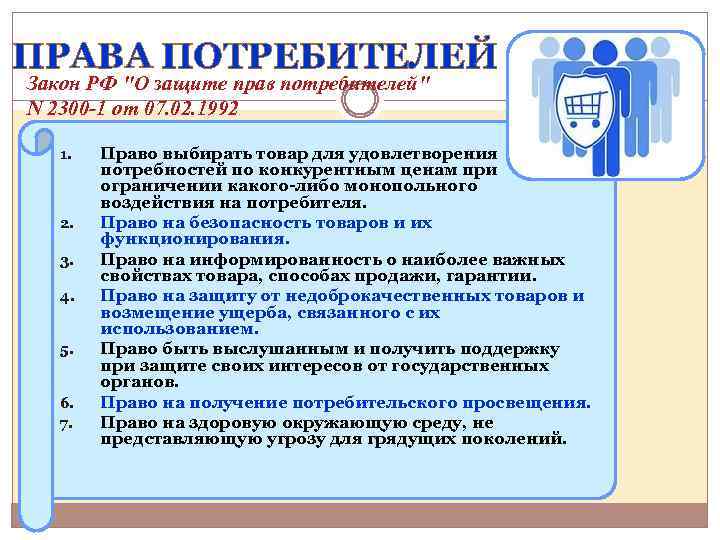 ПРАВА ПОТРЕБИТЕЛЕЙ
Закон РФ "О защите прав потребителей"
N 2300-1 от 07.02.1992

1. Право выбирать товар для удовлетворения потребностей по конкурентным ценам при ограничении какого-либо монопольного воздействия на потребителя.
2. Право на безопасность товаров и их функционирования.
3. Право на информированность о наиболее важных свойствах товара, способах продажи, гарантии.
4. Право на защиту от недоброкачественных товаров и возмещение ущерба, связанного с их использованием.
5. Право быть выслушанным и получить поддержку при защите своих интересов от государственных органов.
6. Право на получение потребительского просвещения.
7. Право на здоровую окружающую среду, не представляющую угрозу для грядущих поколений.